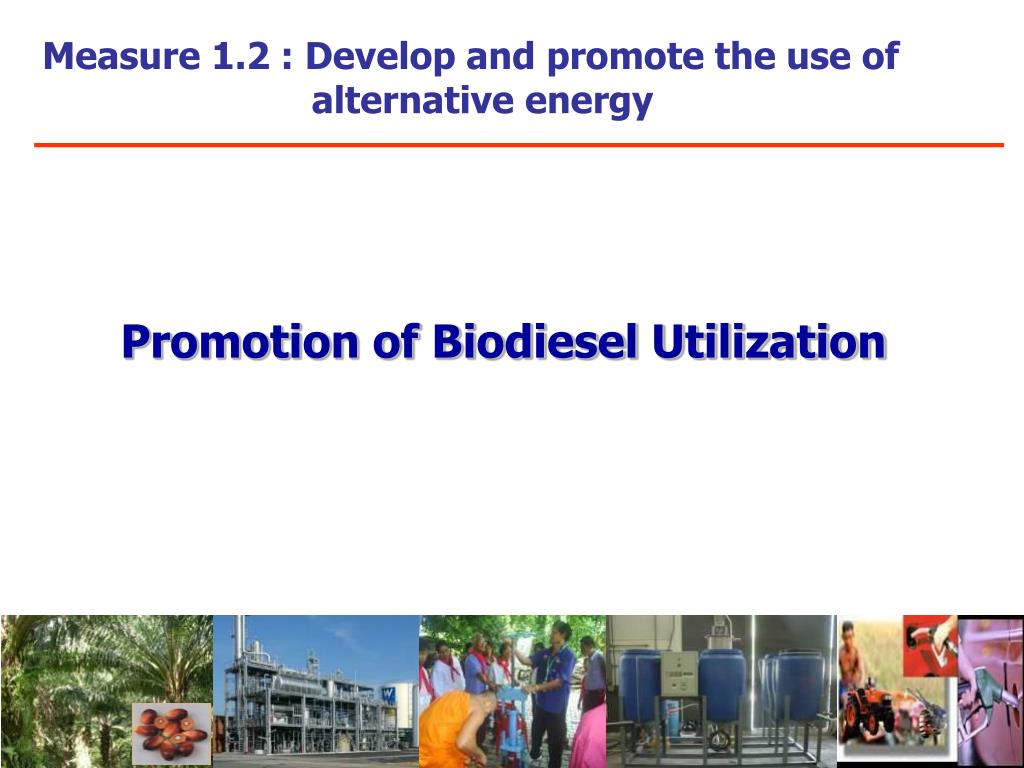 Measure 1.2 : Develop and promote the use of alternative energy

Promotion of Biodiesel Utilization